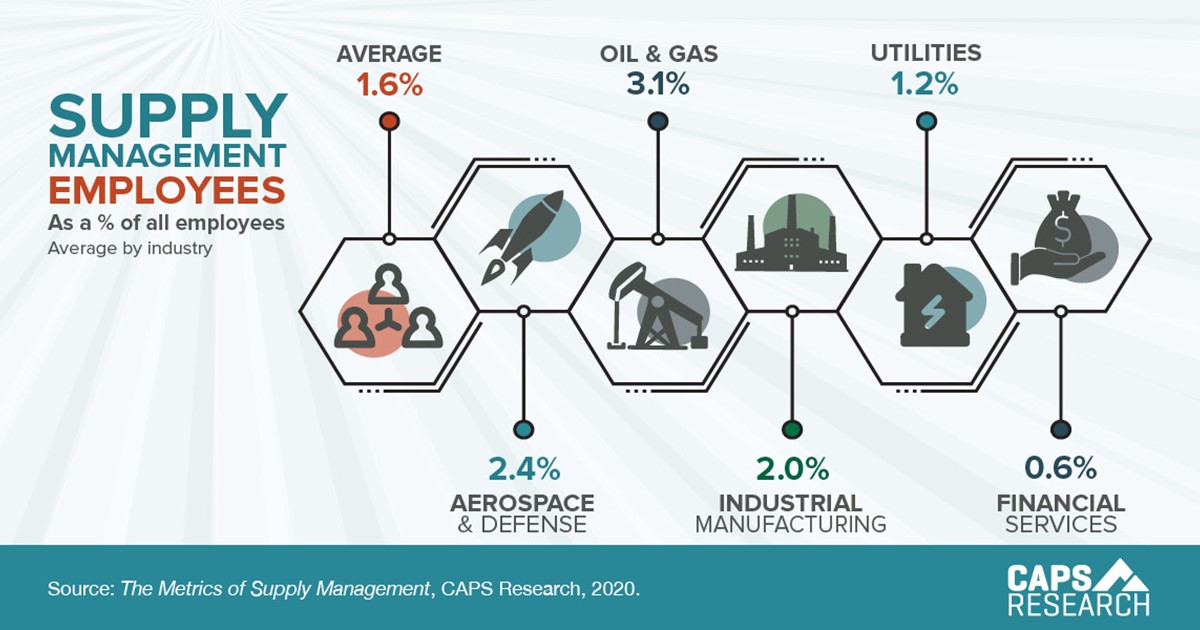 SUPPLY MANAGEMENT EMPLOYEES
As a % of all employees
Average by industry

AVERAGE
1.6%

OIL & GAS
3.1%

UTILITIES
1.2%

2.4%
AEROSPACE & DEFENSE

2.0%
INDUSTRIAL MANUFACTURING

0.6%
FINANCIAL SERVICES

Source: The Metrics of Supply Management, CAPS Research, 2020.

CAPS RESEARCH